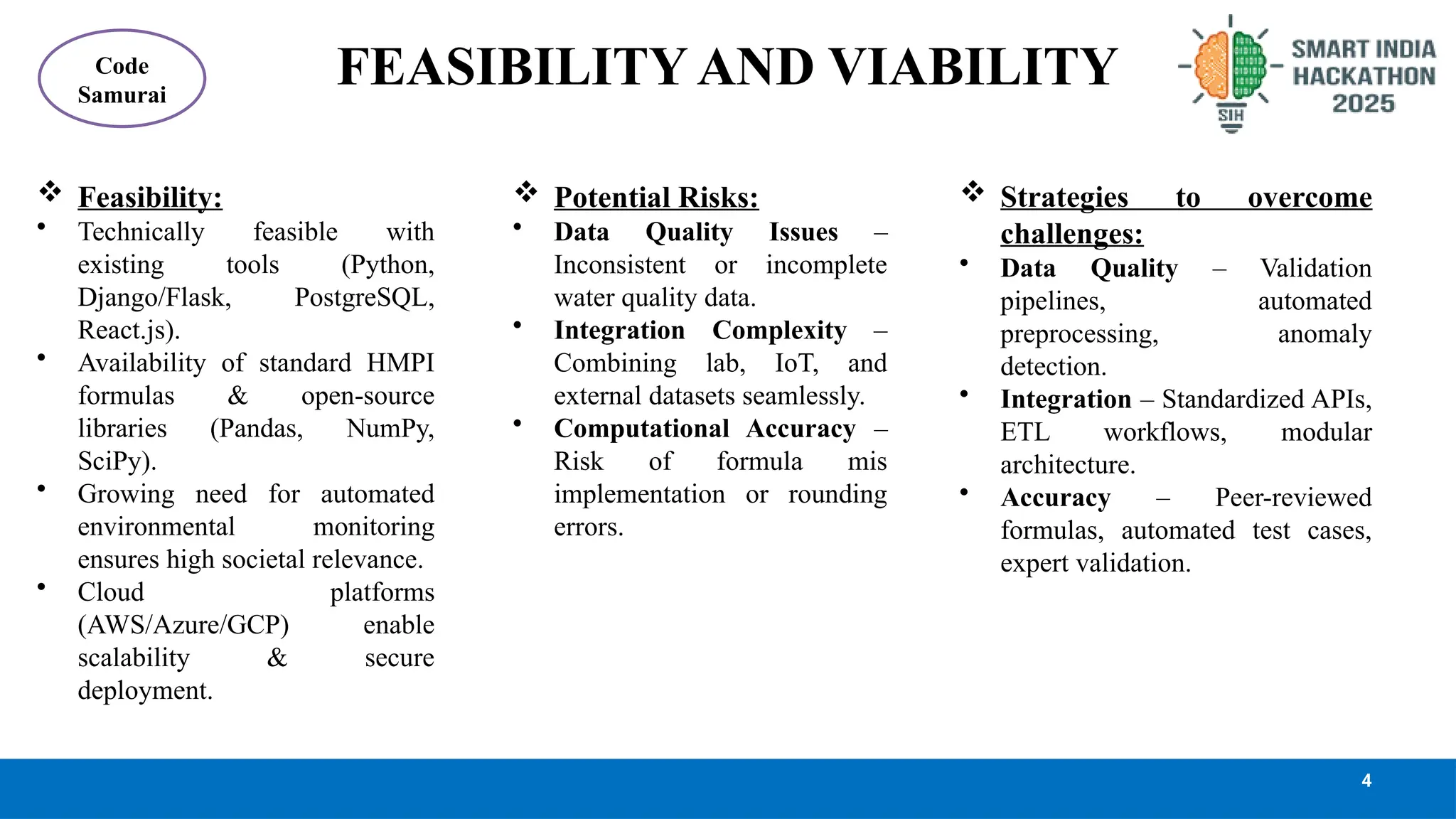 Code Samurai

FEASIBILITY AND VIABILITY

SIH

SMART INDIA HACKATHON 2025

❖ Feasibility:
• Technically feasible with existing tools (Python, Django/Flask, PostgreSQL, React.js).
• Availability of standard HMPI formulas & open-source libraries (Pandas, NumPy, SciPy).
• Growing need for automated environmental monitoring ensures high societal relevance.
• Cloud platforms (AWS/Azure/GCP) enable scalability & secure deployment.

❖ Potential Risks:
• Data Quality Issues – Inconsistent or incomplete water quality data.
• Integration Complexity – Combining lab, IoT, and external datasets seamlessly.
• Computational Accuracy – Risk of formula mis implementation or rounding errors.

❖ Strategies to overcome challenges:
• Data Quality – Validation pipelines, automated preprocessing, anomaly detection.
• Integration – Standardized APIs, ETL workflows, modular architecture.
• Accuracy – Peer-reviewed formulas, automated test cases, expert validation.

4